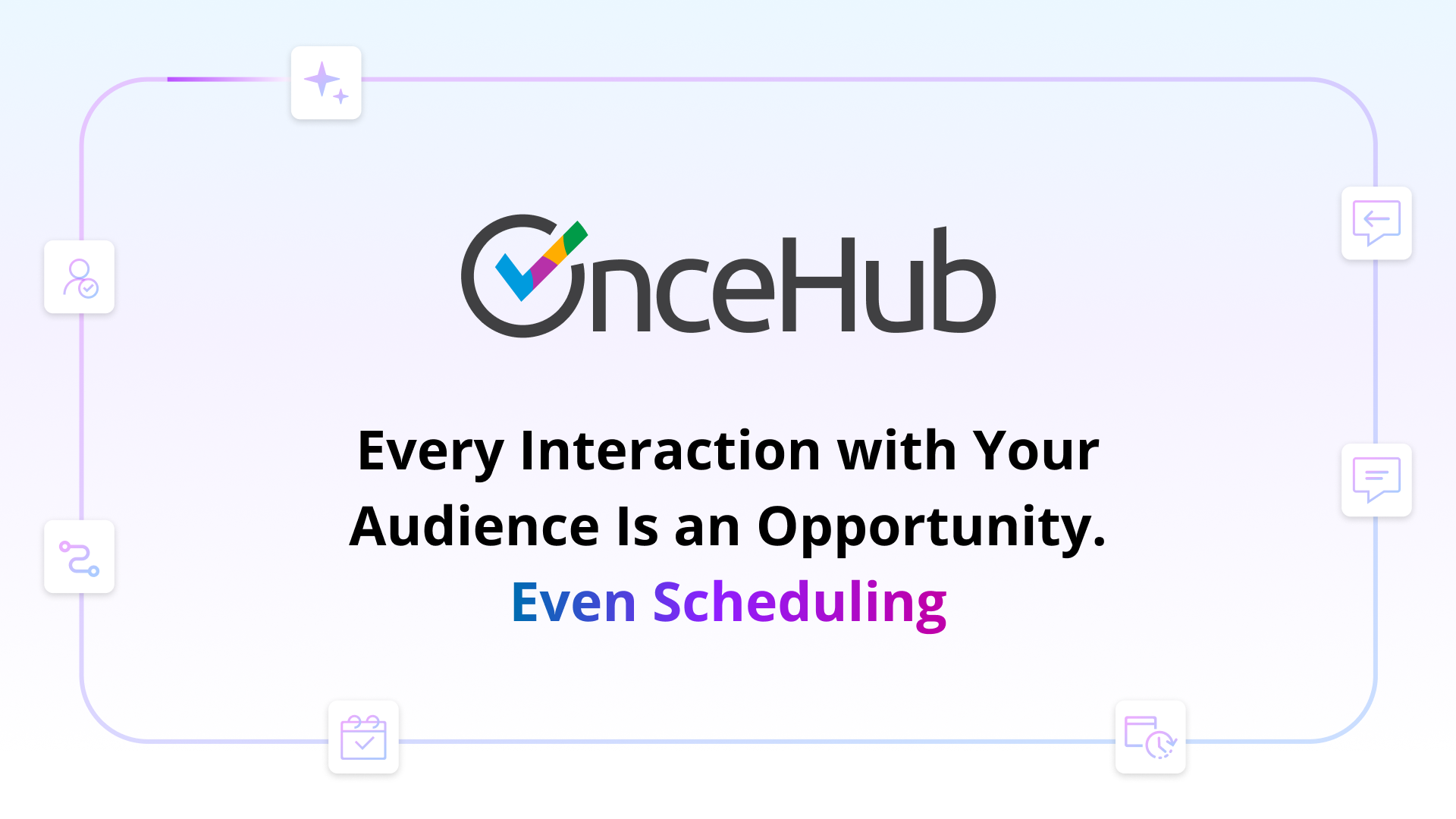 OnceHub

Every Interaction with Your Audience Is an Opportunity.
Even Scheduling